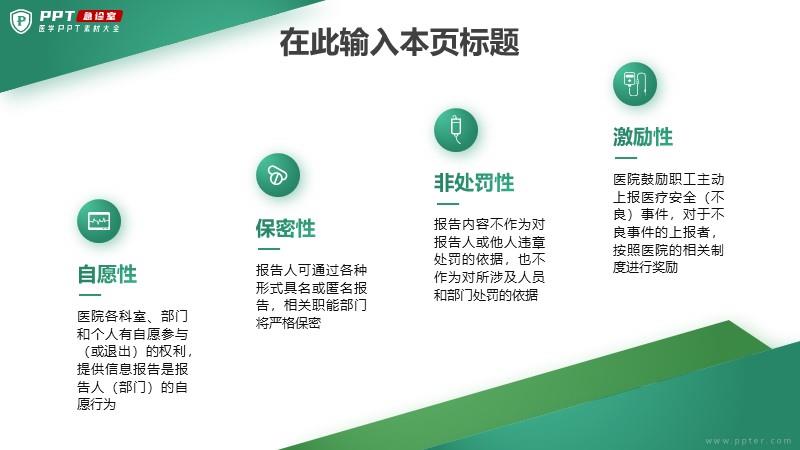 PPT 急诊室
医学PPT素材大全

在此输入本页标题

自愿性

医院各科室、部门和个人有自愿参与（或退出）的权利，提供信息报告是报告人（部门）的自愿行为

保密性

报告人可通过各种形式具名或匿名报告，相关职能部门将严格保密

非处罚性

报告内容不作为对报告人或他人违章处罚的依据，也不作为对所涉及人员和部门处罚的依据

激励性

医院鼓励职工主动上报医疗安全（不良）事件，对于不良事件的上报者，按照医院的相关制度进行奖励

www.ppter.com